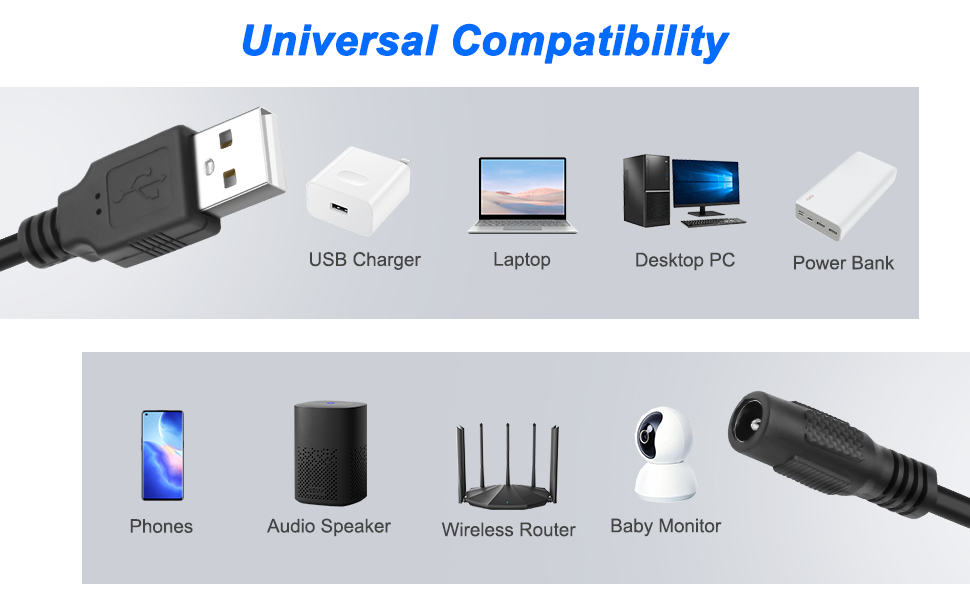 Universal Compatibility

USB Charger
Laptop
Desktop PC
Power Bank

Phones
Audio Speaker
Wireless Router
Baby Monitor